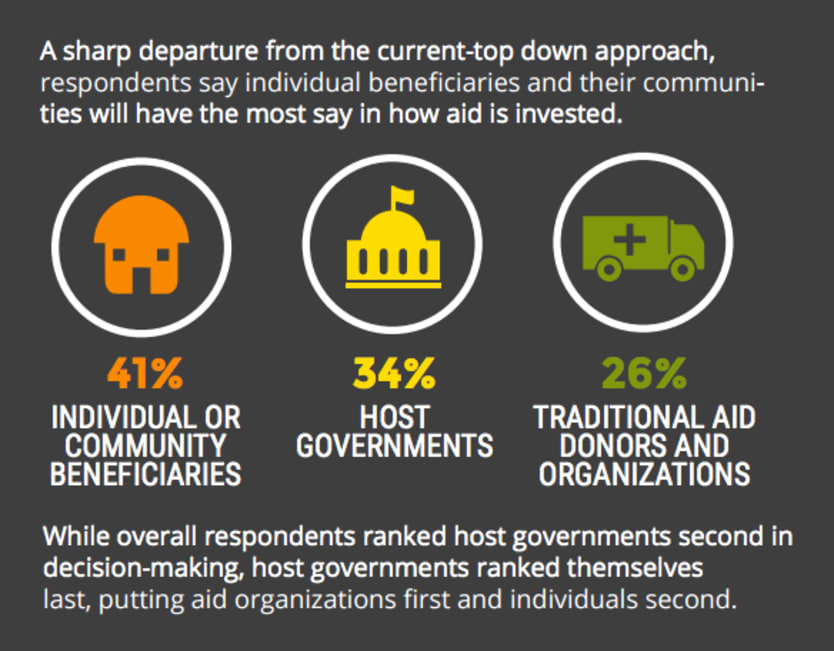 A sharp departure from the current-top down approach, respondents say individual beneficiaries and their communities will have the most say in how aid is invested.

41%
INDIVIDUAL OR COMMUNITY BENEFICIARIES

34%
HOST GOVERNMENTS

26%
TRADITIONAL AID DONORS AND ORGANIZATIONS

While overall respondents ranked host governments second in decision-making, host governments ranked themselves last, putting aid organizations first and individuals second.